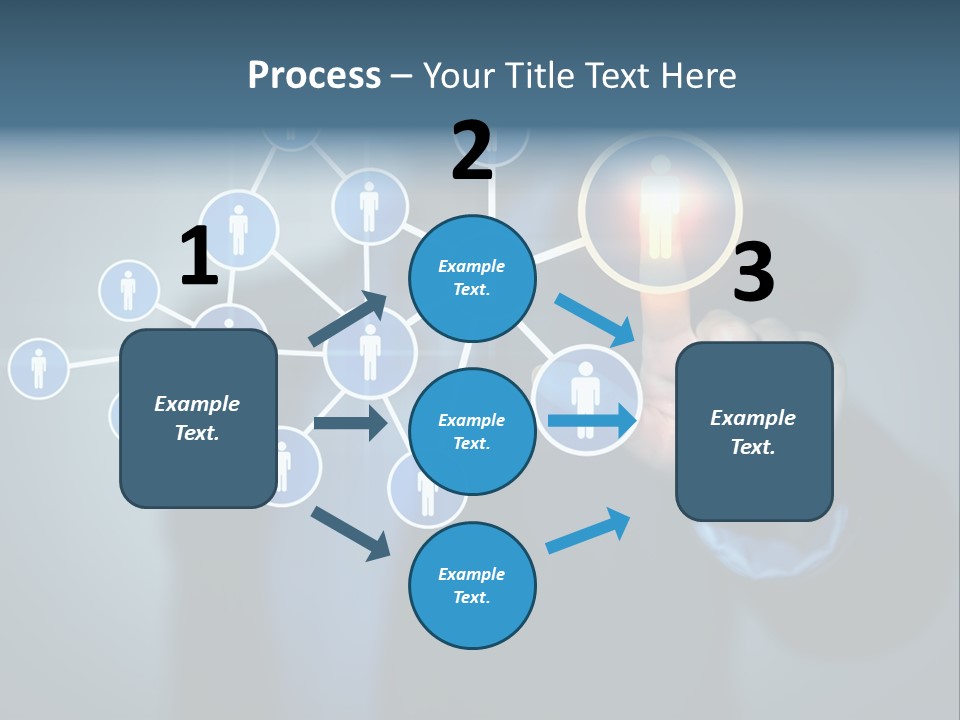 Process – Your Title Text Here

1

Example Text.

2

Example Text.

Example Text.

Example Text.

3

Example Text.